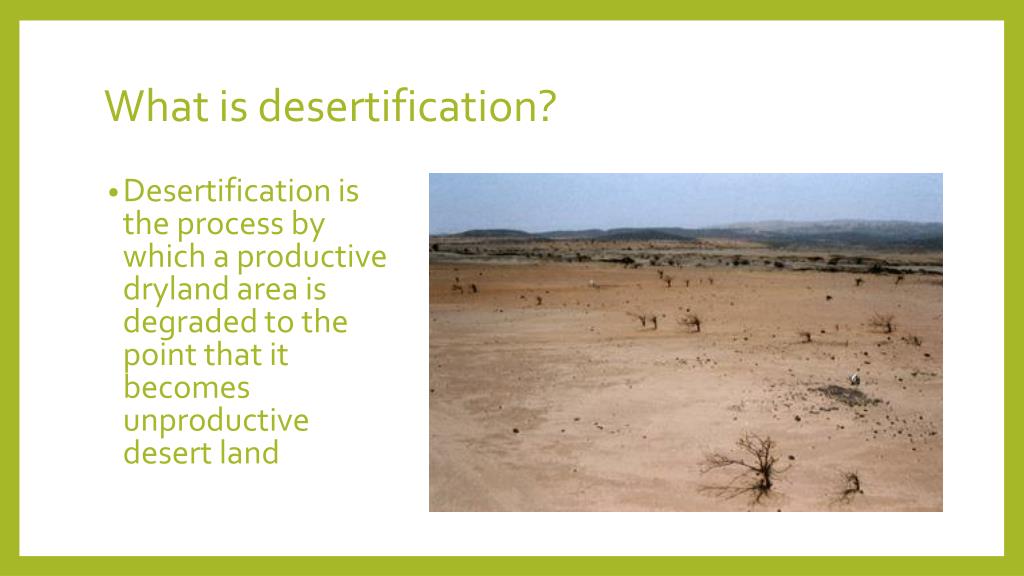 What is desertification?

• Desertification is the process by which a productive dryland area is degraded to the point that it becomes unproductive desert land